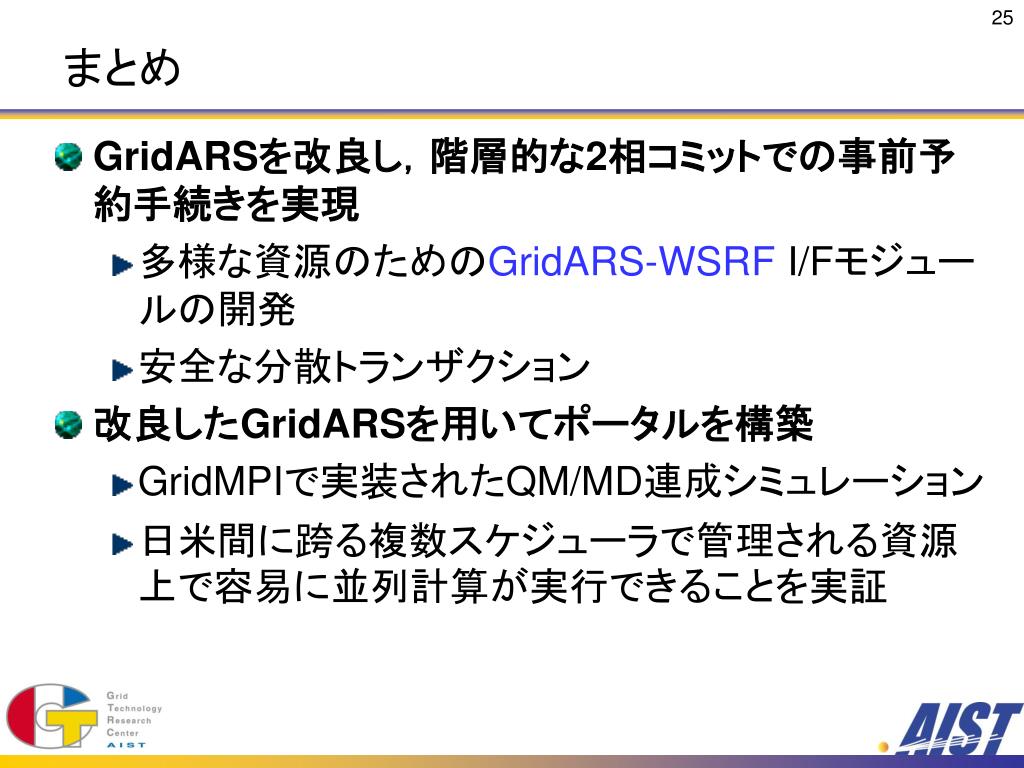 25

まとめ

GridARSを改良し，階層的な2相コミットでの事前予約手続きを実現

多様な資源のためのGridARS-WSRF I/Fモジュールの開発

安全な分散トランザクション

改良したGridARSを用いてポータルを構築

GridMPIで実装されたQM/MD連成シミュレーション

日米間に跨る複数スケジューラで管理される資源上で容易に並列計算が実行できることを実証

Grid Technology Research Center AIST

AIST